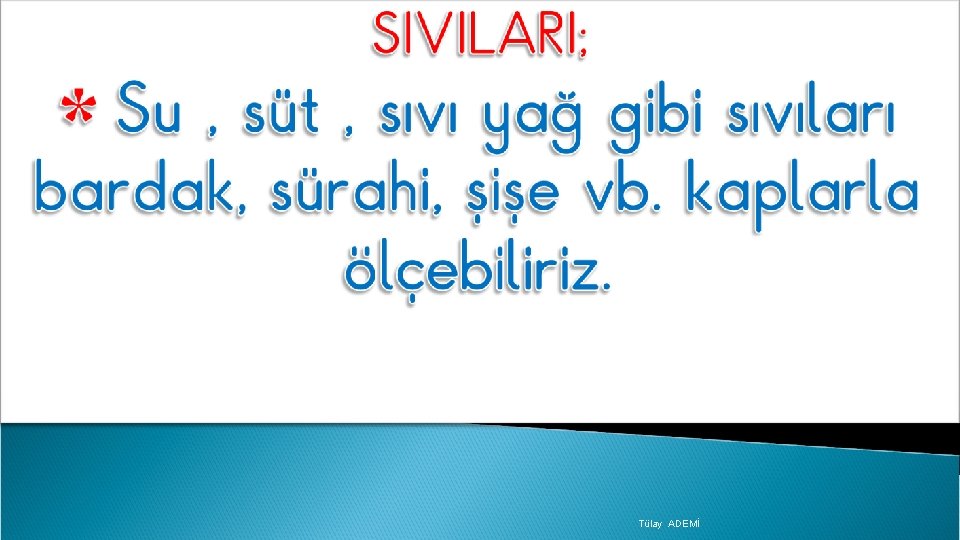 SIVILARI;

* Su , süt , sıvı yağ gibi sıvıları bardak, sürahi, şişe vb. kaplarla ölçebiliriz.

Tülay ADEMİ